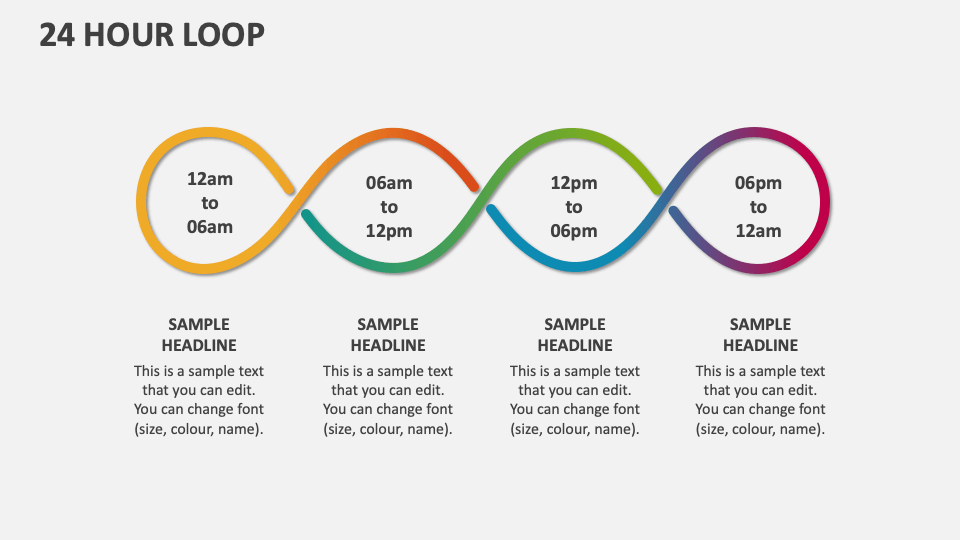 24 HOUR LOOP

12am
to
06am

06am
to
12pm

12pm
to
06pm

06pm
to
12am

SAMPLE HEADLINE

This is a sample text that you can edit. You can change font (size, colour, name).

SAMPLE HEADLINE

This is a sample text that you can edit. You can change font (size, colour, name).

SAMPLE HEADLINE

This is a sample text that you can edit. You can change font (size, colour, name).

SAMPLE HEADLINE

This is a sample text that you can edit. You can change font (size, colour, name).